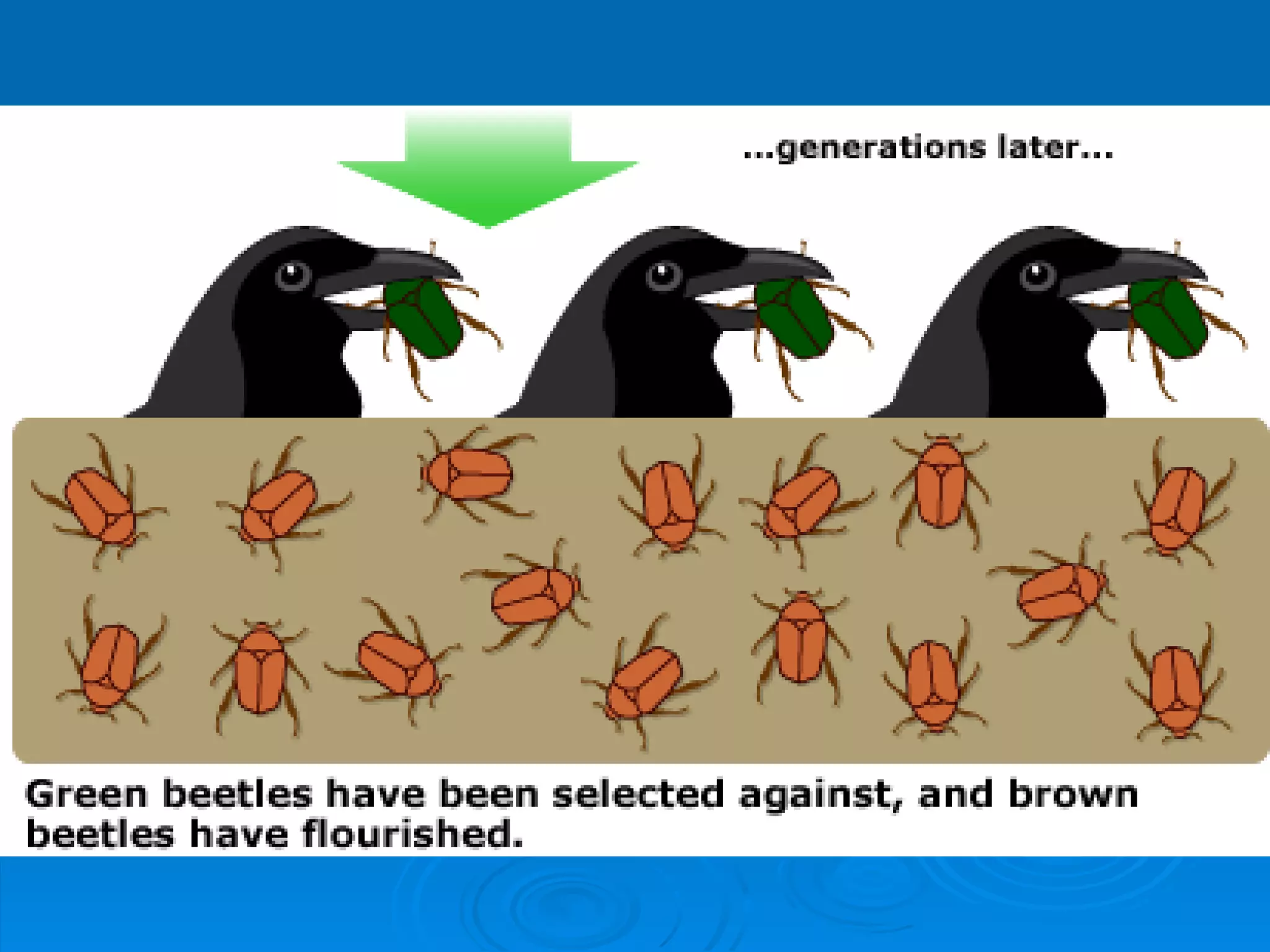 ...generations later...

Green beetles have been selected against, and brown beetles have flourished.